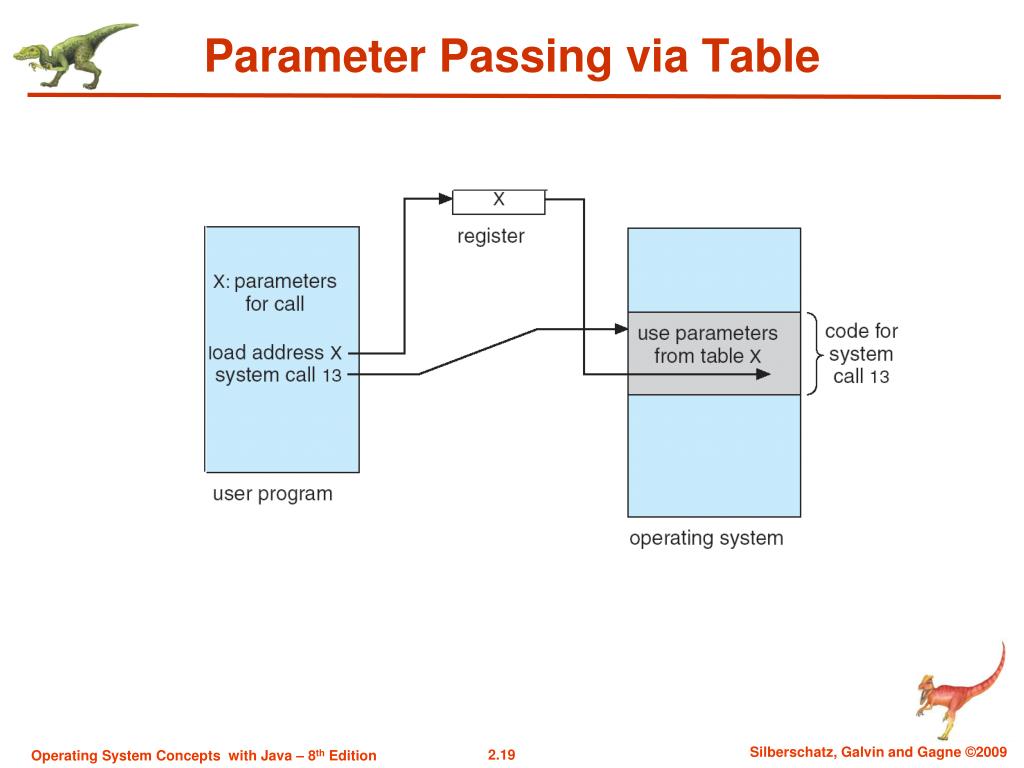 Parameter Passing via Table

X
register

X: parameters for call

load address X
system call 13

user program

use parameters from table X

code for system call 13

operating system

Operating System Concepts with Java – 8$^{th}$ Edition

2.19

Silberschatz, Galvin and Gagne ©2009